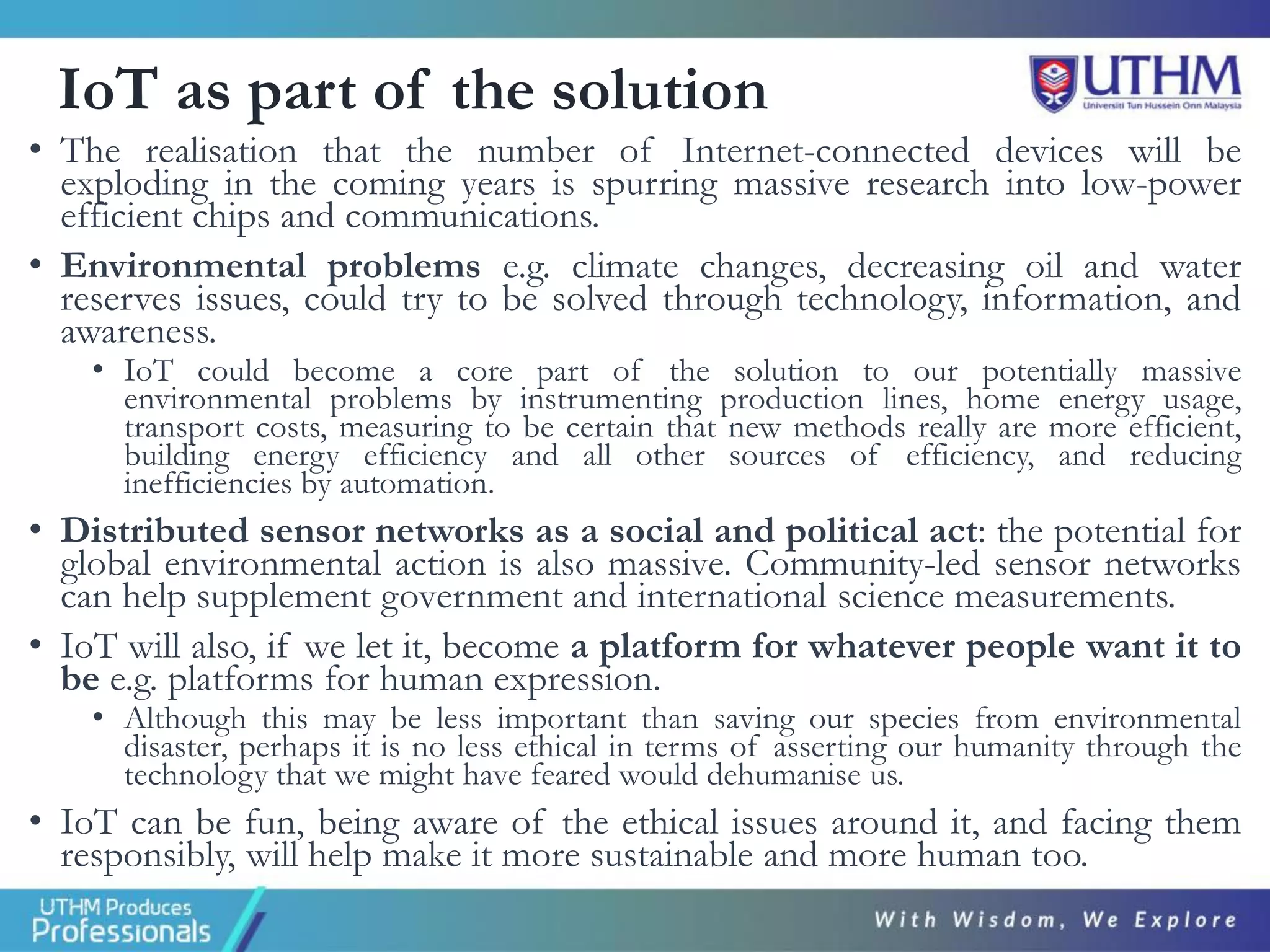 IoT as part of the solution

UTHM
Universiti Tun Hussein Onn Malaysia

• The realisation that the number of Internet-connected devices will be exploding in the coming years is spurring massive research into low-power efficient chips and communications.

• Environmental problems e.g. climate changes, decreasing oil and water reserves issues, could try to be solved through technology, information, and awareness.

• IoT could become a core part of the solution to our potentially massive environmental problems by instrumenting production lines, home energy usage, transport costs, measuring to be certain that new methods really are more efficient, building energy efficiency and all other sources of efficiency, and reducing inefficiencies by automation.

• Distributed sensor networks as a social and political act: the potential for global environmental action is also massive. Community-led sensor networks can help supplement government and international science measurements.

• IoT will also, if we let it, become a platform for whatever people want it to be e.g. platforms for human expression.

• Although this may be less important than saving our species from environmental disaster, perhaps it is no less ethical in terms of asserting our humanity through the technology that we might have feared would dehumanise us.

• IoT can be fun, being aware of the ethical issues around it, and facing them responsibly, will help make it more sustainable and more human too.

UTHM Produces Professionals

With Wisdom, We Explore